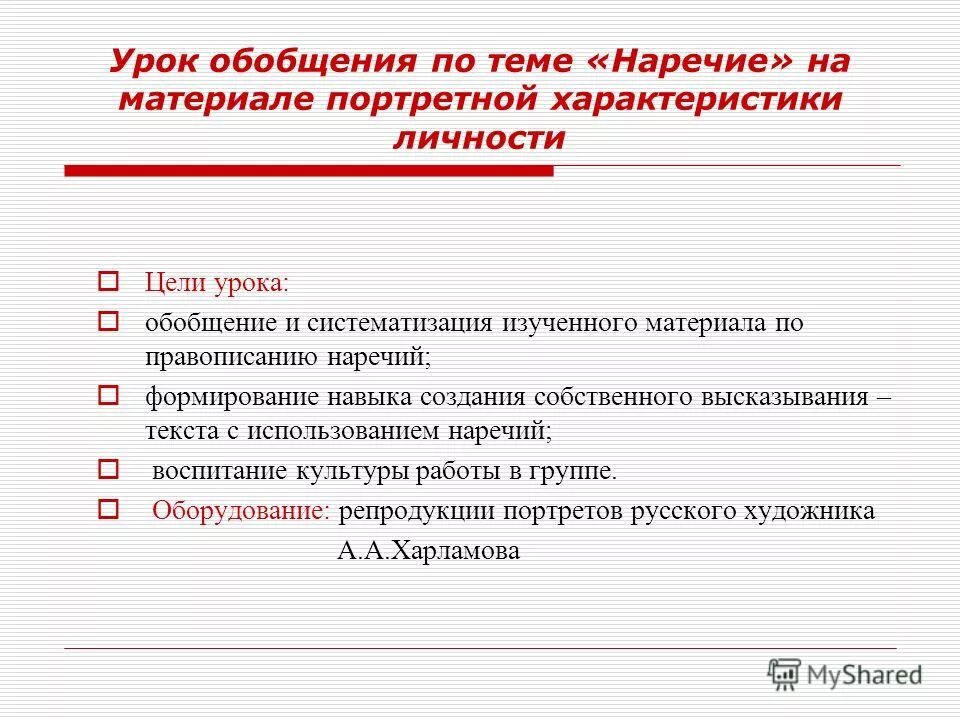 Урок обобщения по теме «Наречие» на материале портретной характеристики личности

Цели урока:

обобщение и систематизация изученного материала по правописанию наречий;

формирование навыка создания собственного высказывания – текста с использованием наречий;

воспитание культуры работы в группе.

Оборудование: репродукции портретов русского художника А.А.Харламова

MyShared